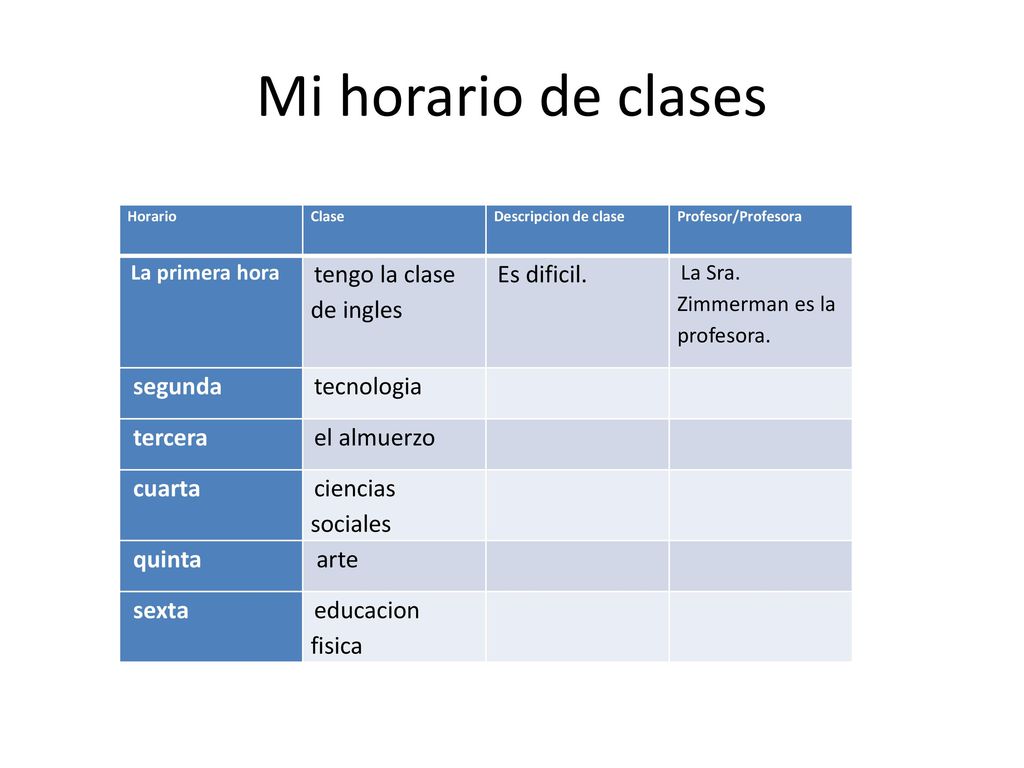 Mi horario de clases

| Horario | Clase | Descripcion de clase | Profesor/Profesora |
|---|---|---|---|
| La primera hora | tengo la clase de ingles | Es dificil. | La Sra. Zimmerman es la profesora. |
| segunda | tecnologia | | |
| tercera | el almuerzo | | |
| cuarta | ciencias sociales | | |
| quinta | arte | | |
| sexta | educacion fisica | | |